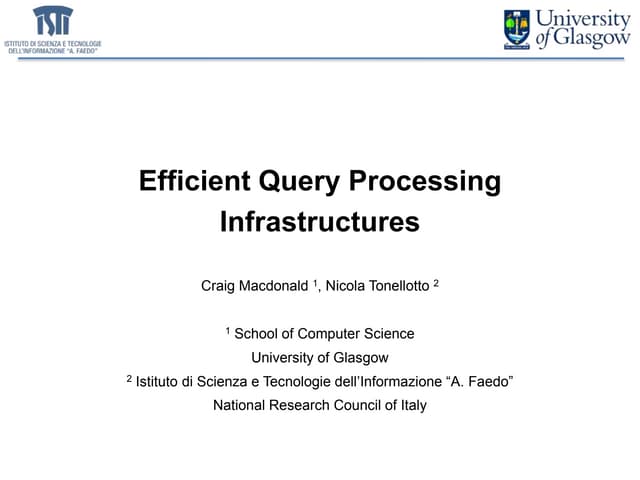 ISTI
ISTITUTO DI SCIENZA E TECNOLOGIE DELL'INFORMAZIONE "A. FAEDO"

University of Glasgow

Efficient Query Processing Infrastructures

Craig Macdonald $^1$, Nicola Tonellotto $^2$

$^1$ School of Computer Science
University of Glasgow
$^2$ Istituto di Scienza e Tecnologie dell'Informazione "A. Faedo"
National Research Council of Italy